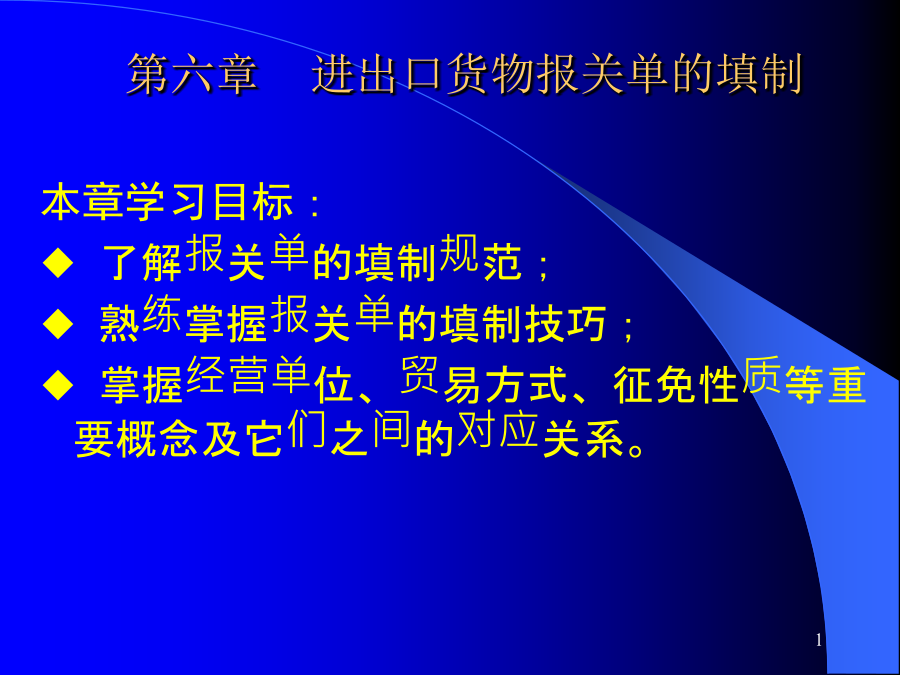 第六章　进出口货物报关单的填制

本章学习目标：

◆ 了解报关单的填制规范；

◆ 熟练掌握报关单的填制技巧；

◆ 掌握经营单位、贸易方式、征免性质等重要概念及它们之间的对应关系。

1